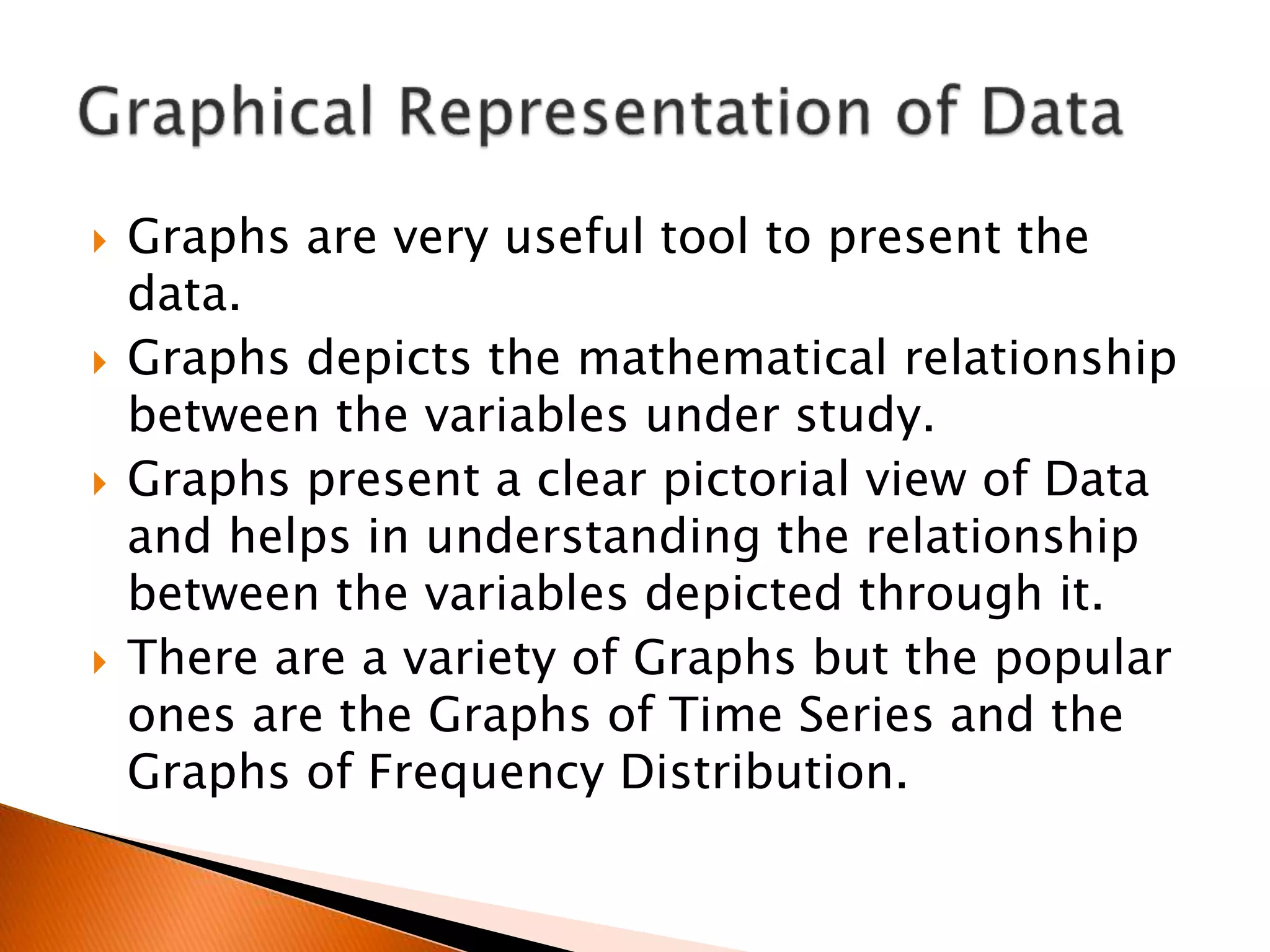 Graphical Representation of Data

Graphs are very useful tool to present the data.

Graphs depicts the mathematical relationship between the variables under study.

Graphs present a clear pictorial view of Data and helps in understanding the relationship between the variables depicted through it.

There are a variety of Graphs but the popular ones are the Graphs of Time Series and the Graphs of Frequency Distribution.